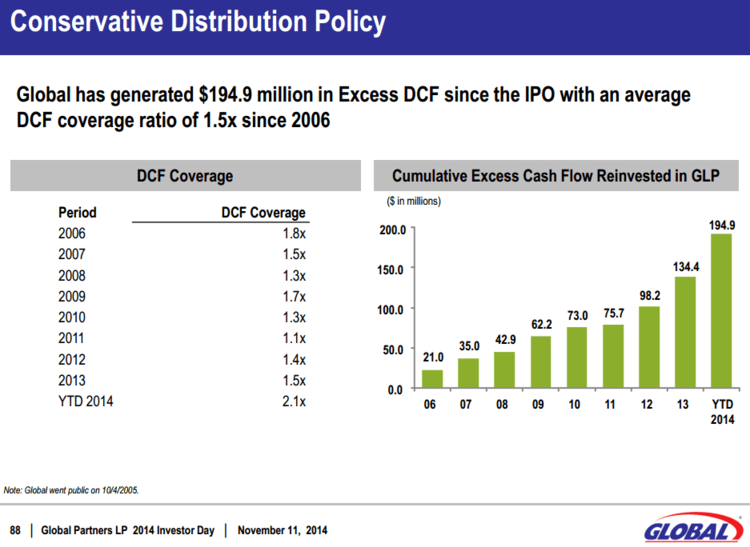 Conservative Distribution Policy

Global has generated $194.9 million in Excess DCF since the IPO with an average DCF coverage ratio of 1.5x since 2006

DCF Coverage

| Period | DCF Coverage |
|---|---|
| 2006 | 1.8x |
| 2007 | 1.5x |
| 2008 | 1.3x |
| 2009 | 1.7x |
| 2010 | 1.3x |
| 2011 | 1.1x |
| 2012 | 1.4x |
| 2013 | 1.5x |
| YTD 2014 | 2.1x |

Cumulative Excess Cash Flow Reinvested in GLP

($ in millions)

200.0
150.0
100.0
50.0
0.0

21.0
35.0
42.9
62.2
73.0
75.7
98.2
134.4
194.9

06 07 08 09 10 11 12 13 YTD 2014

Note: Global went public on 10/4/2005.

88 | Global Partners LP 2014 Investor Day | November 11, 2014

GLOBAL